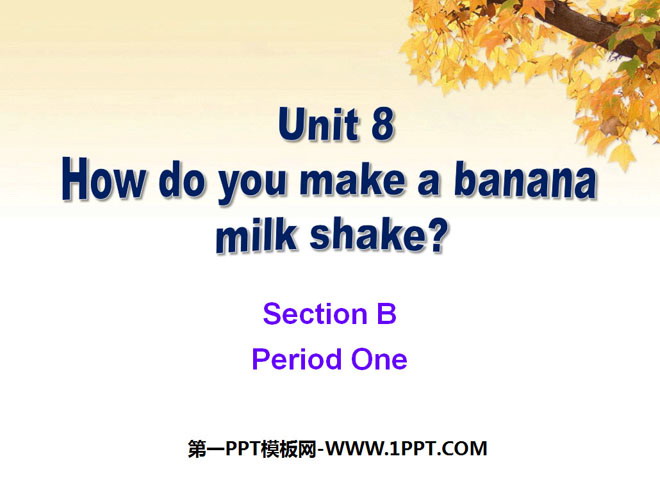 Unit 8
How do you make a banana milk shake?

Section B
Period One

第一PPT模板网-WWW.1PPT.COM